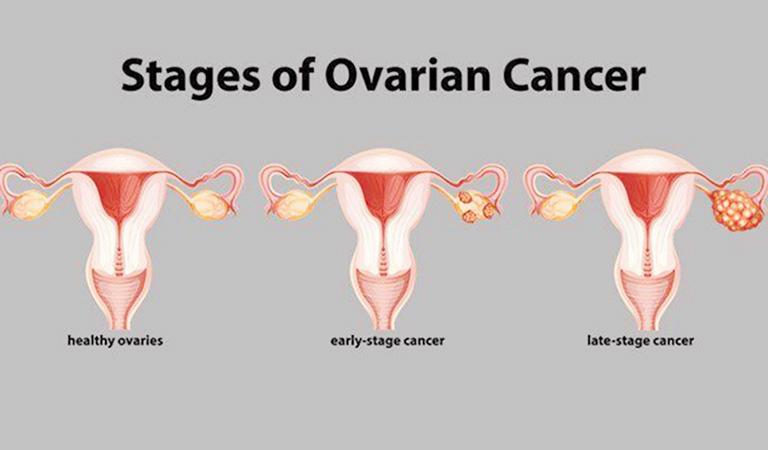 Stages of Ovarian Cancer

healthy ovaries

early-stage cancer

late-stage cancer